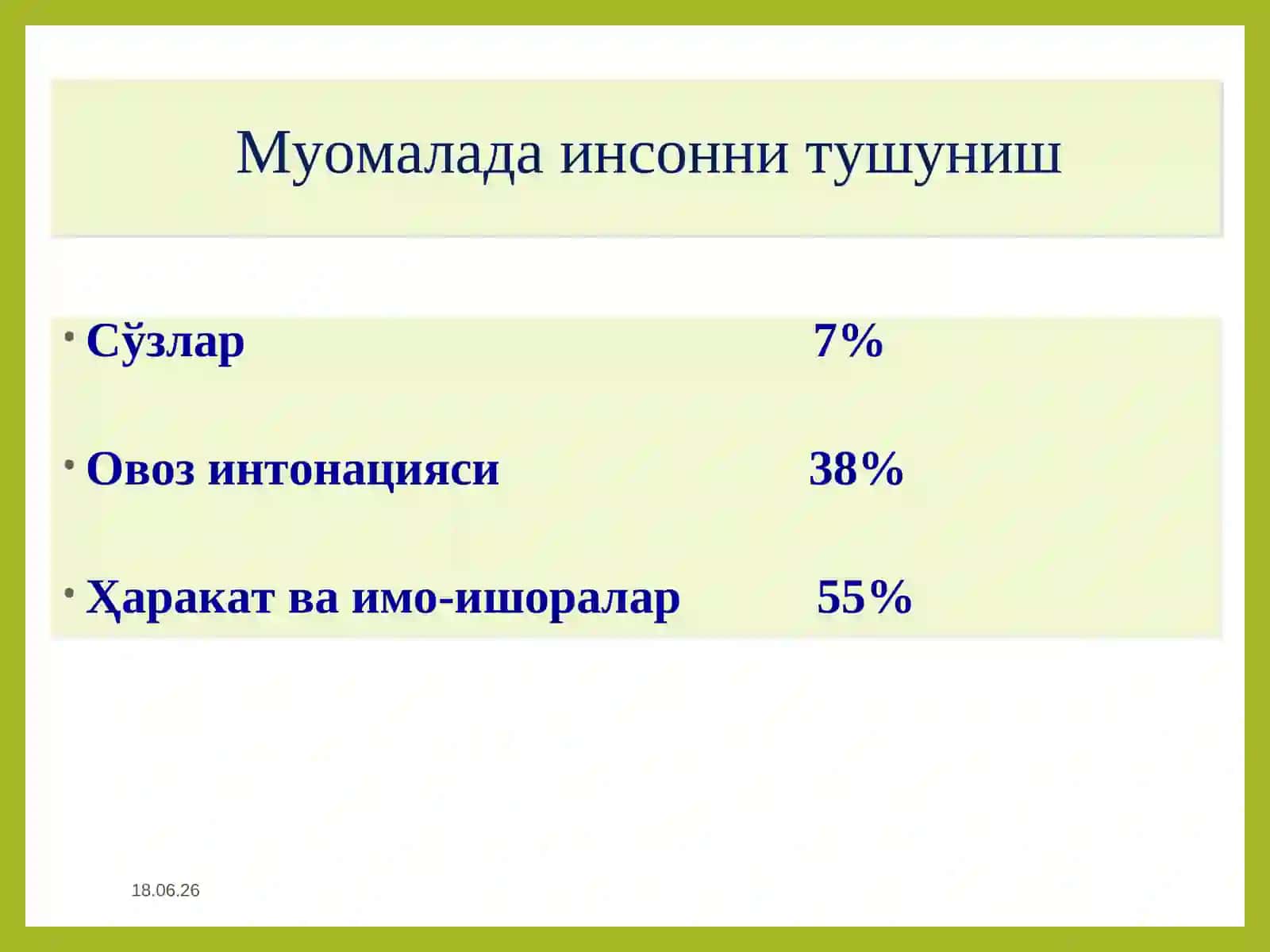 Муомалада инсонни тушуниш

• Сўзлар 7%

• Овоз интонацияси 38%

• Ҳаракат ва имо-ишоралар 55%

18.06.26